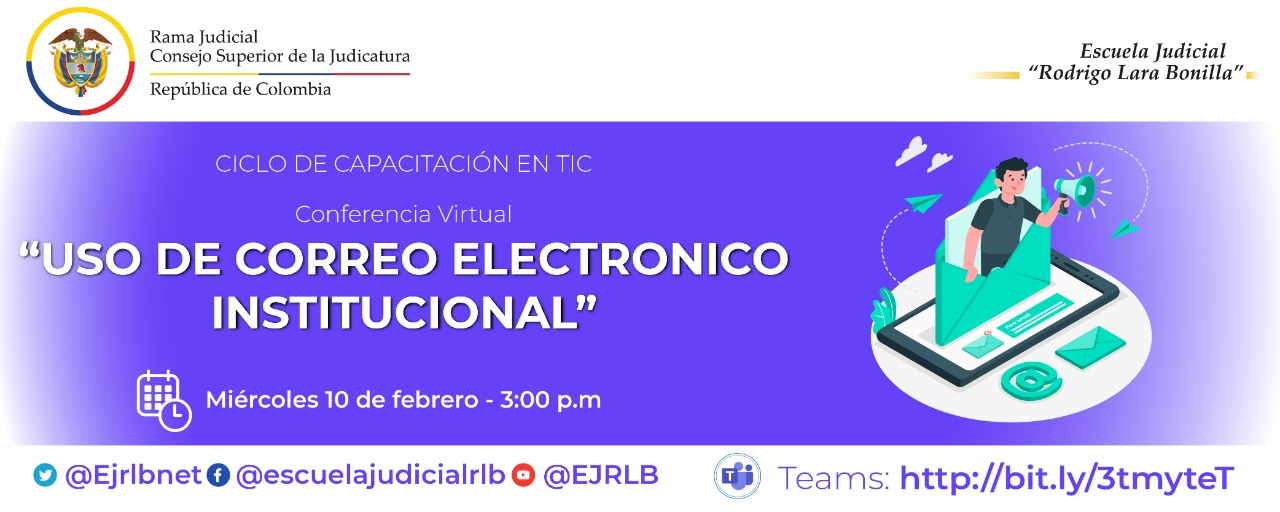 Rama Judicial
Consejo Superior de la Judicatura
República de Colombia

Escuela Judicial
"Rodrigo Lara Bonilla"

CICLO DE CAPACITACIÓN EN TIC

Conferencia Virtual

"USO DE CORREO ELECTRONICO INSTITUCIONAL"

Miércoles 10 de febrero - 3:00 p.m

@Ejrlbnet @escuelajudicialrlb @EJRLB

Teams: http://bit.ly/3tmyteT